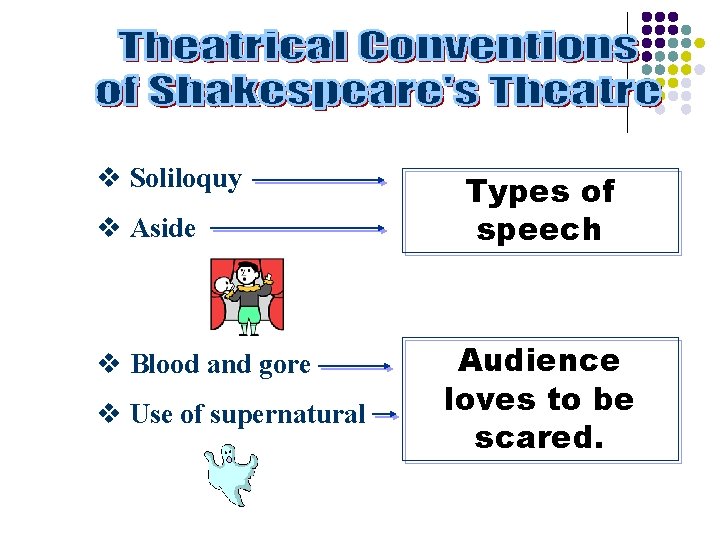 Theatrical Conventions of Shakespeare's Theatre

❖ Soliloquy

❖ Aside

Types of speech

❖ Blood and gore

❖ Use of supernatural

Audience loves to be scared.